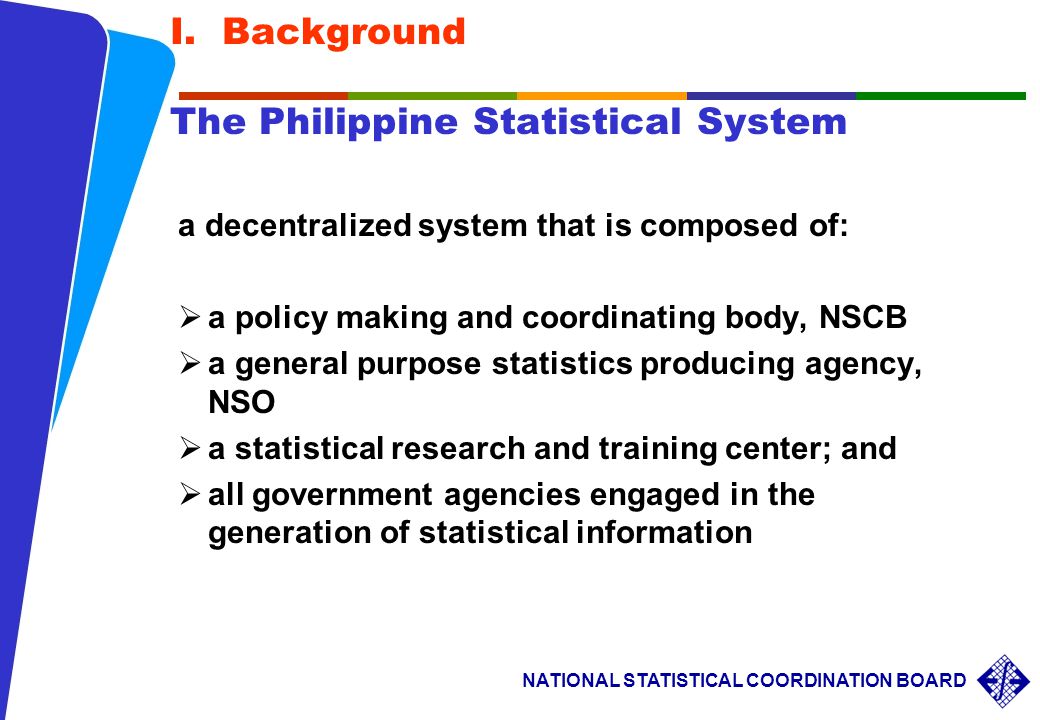 I. Background

The Philippine Statistical System

a decentralized system that is composed of:

➢ a policy making and coordinating body, NSCB
➢ a general purpose statistics producing agency, NSO
➢ a statistical research and training center; and
➢ all government agencies engaged in the generation of statistical information

NATIONAL STATISTICAL COORDINATION BOARD